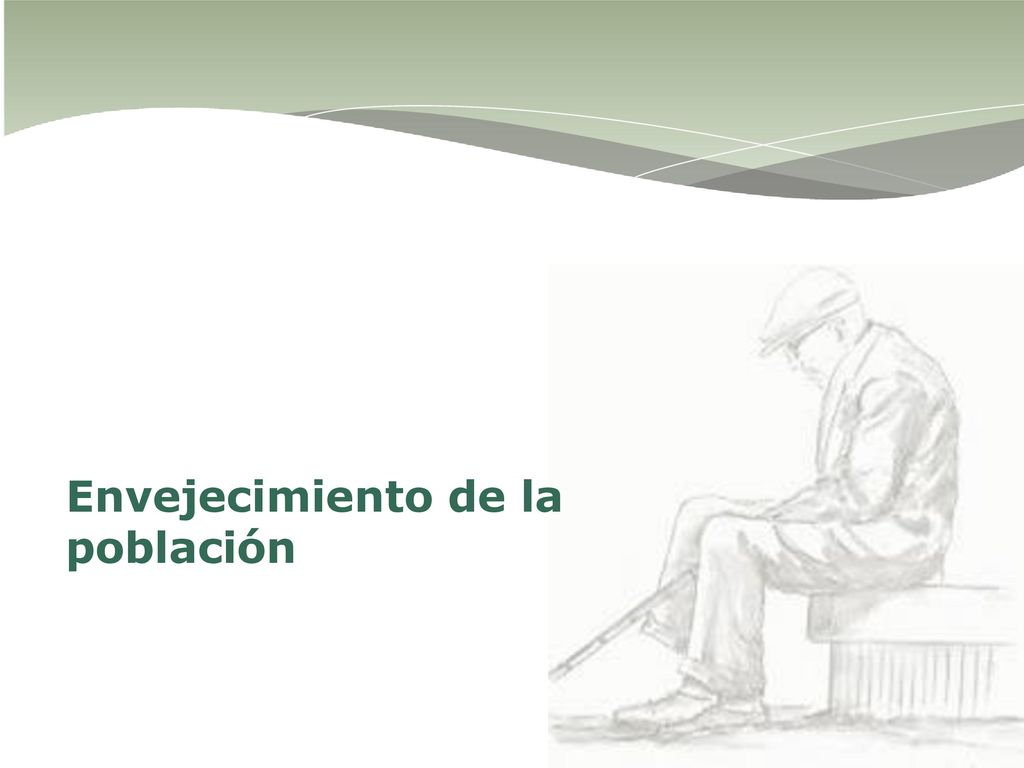 Envejecimiento de la población